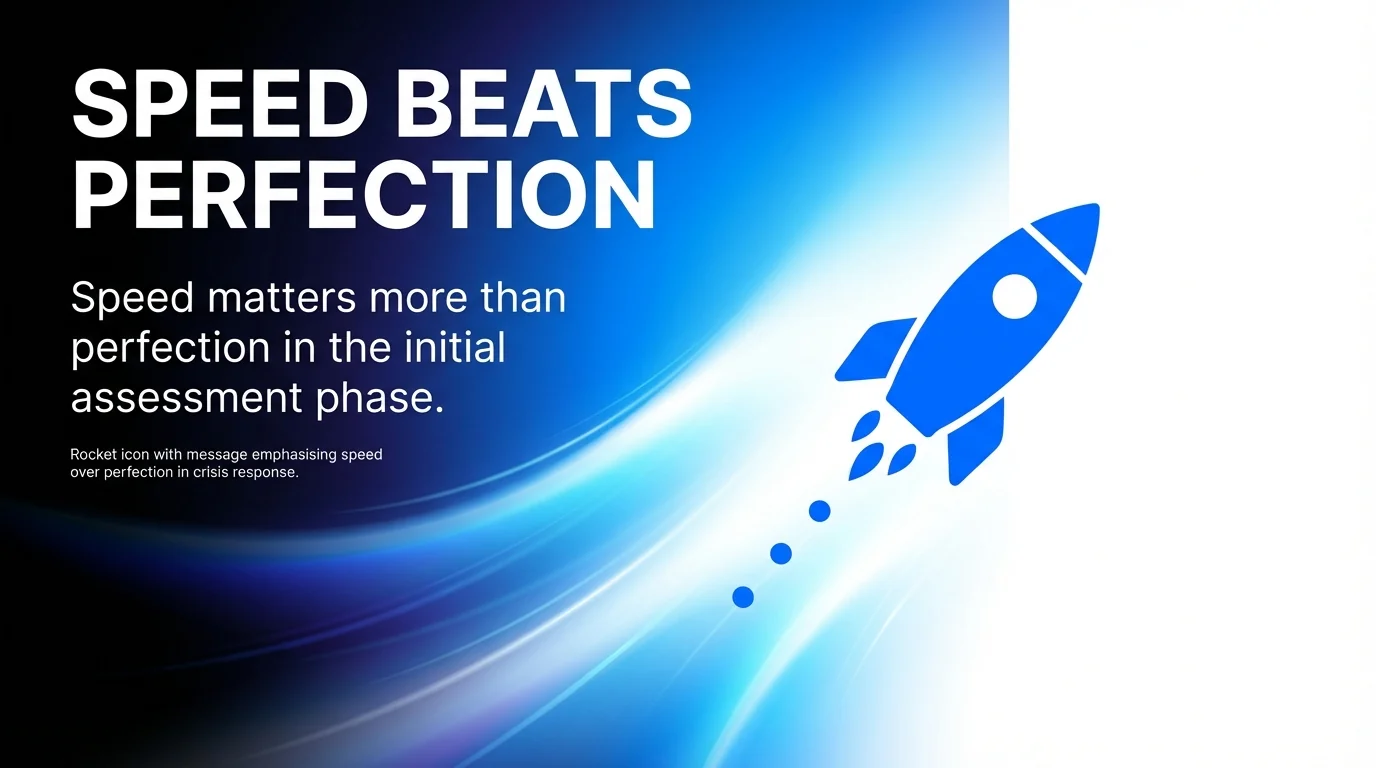 SPEED BEATS PERFECTION

Speed matters more than perfection in the initial assessment phase.

Rocket icon with message emphasising speed over perfection in crisis response.